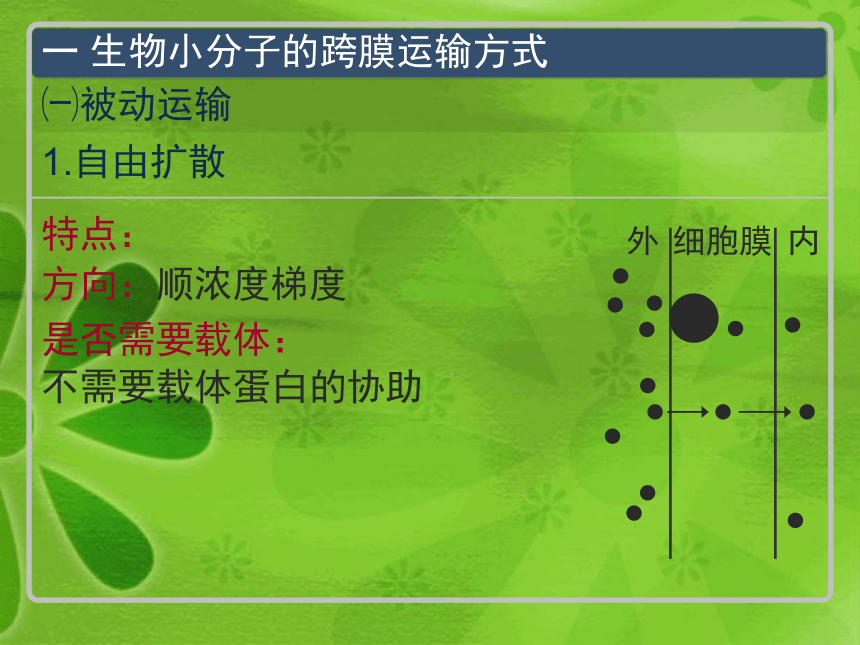 一 生物小分子的跨膜运输方式

㈠被动运输

1.自由扩散

特点：

方向：顺浓度梯度

是否需要载体：

不需要载体蛋白的协助

外 细胞膜 内